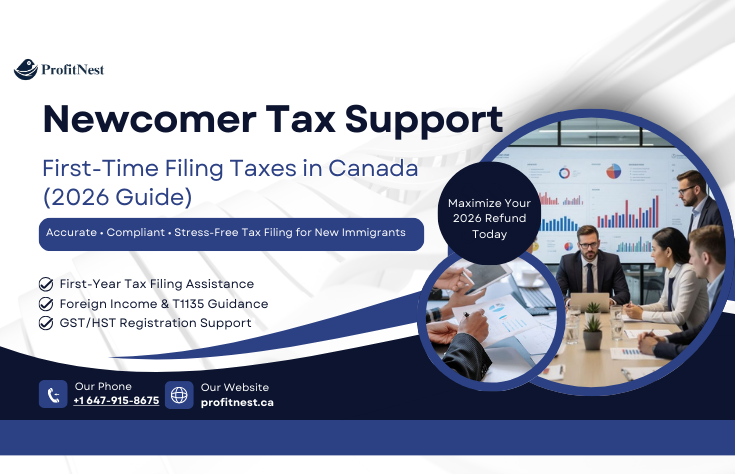 ProfitNest

Newcomer Tax Support

First-Time Filing Taxes in Canada (2026 Guide)

Accurate • Compliant • Stress-Free Tax Filing for New Immigrants

Maximize Your 2026 Refund Today

First-Year Tax Filing Assistance
Foreign Income & T1135 Guidance
GST/HST Registration Support

Our Phone
+1 647-915-8675

Our Website
profitnest.ca